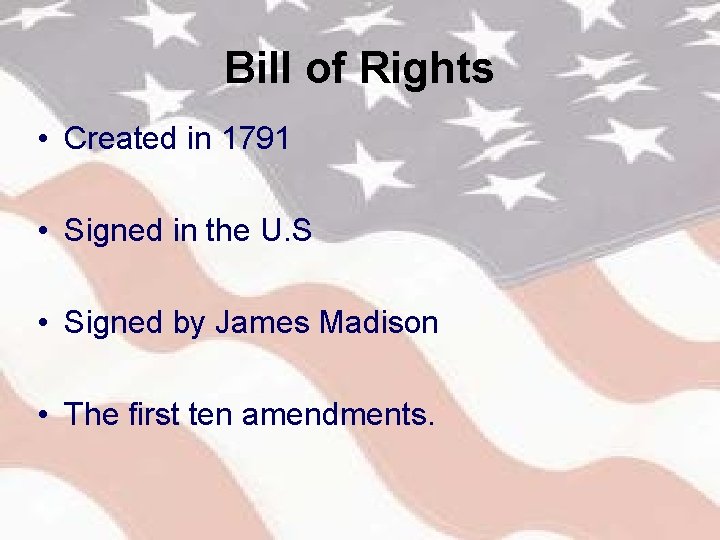 Bill of Rights

• Created in 1791

• Signed in the U.S

• Signed by James Madison

• The first ten amendments.